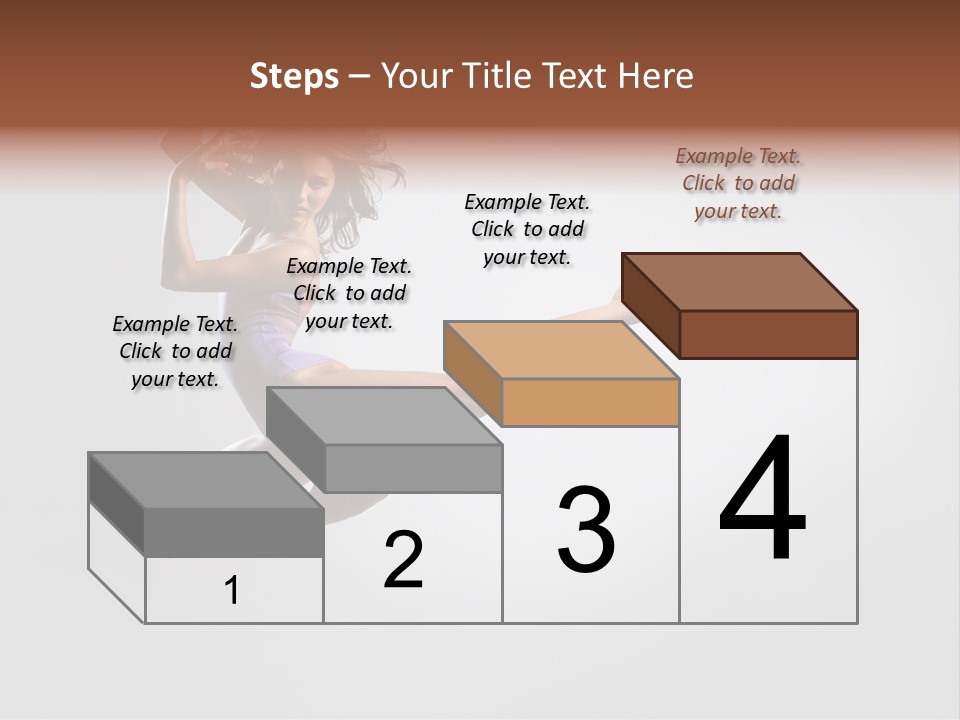 Steps – Your Title Text Here

Example Text. Click to add your text.

Example Text. Click to add your text.

Example Text. Click to add your text.

Example Text. Click to add your text.

1

2

3

4